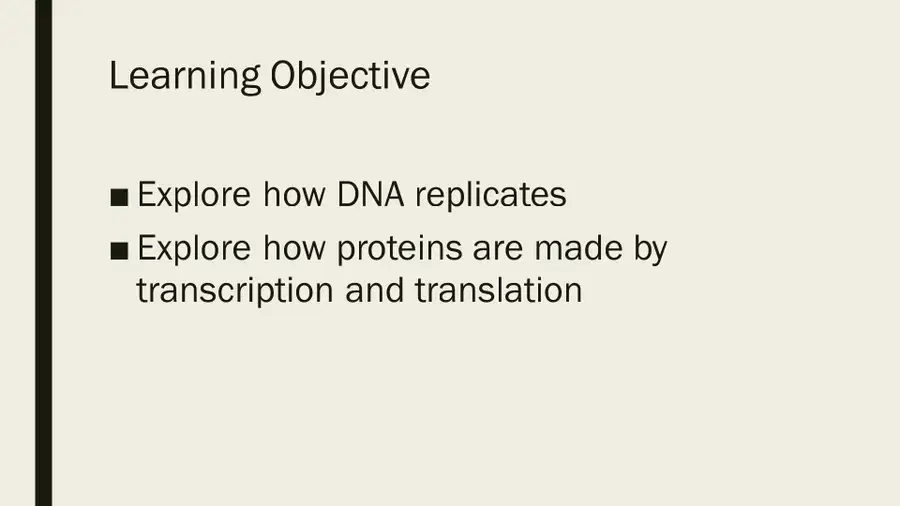 Learning Objective

• Explore how DNA replicates
• Explore how proteins are made by transcription and translation